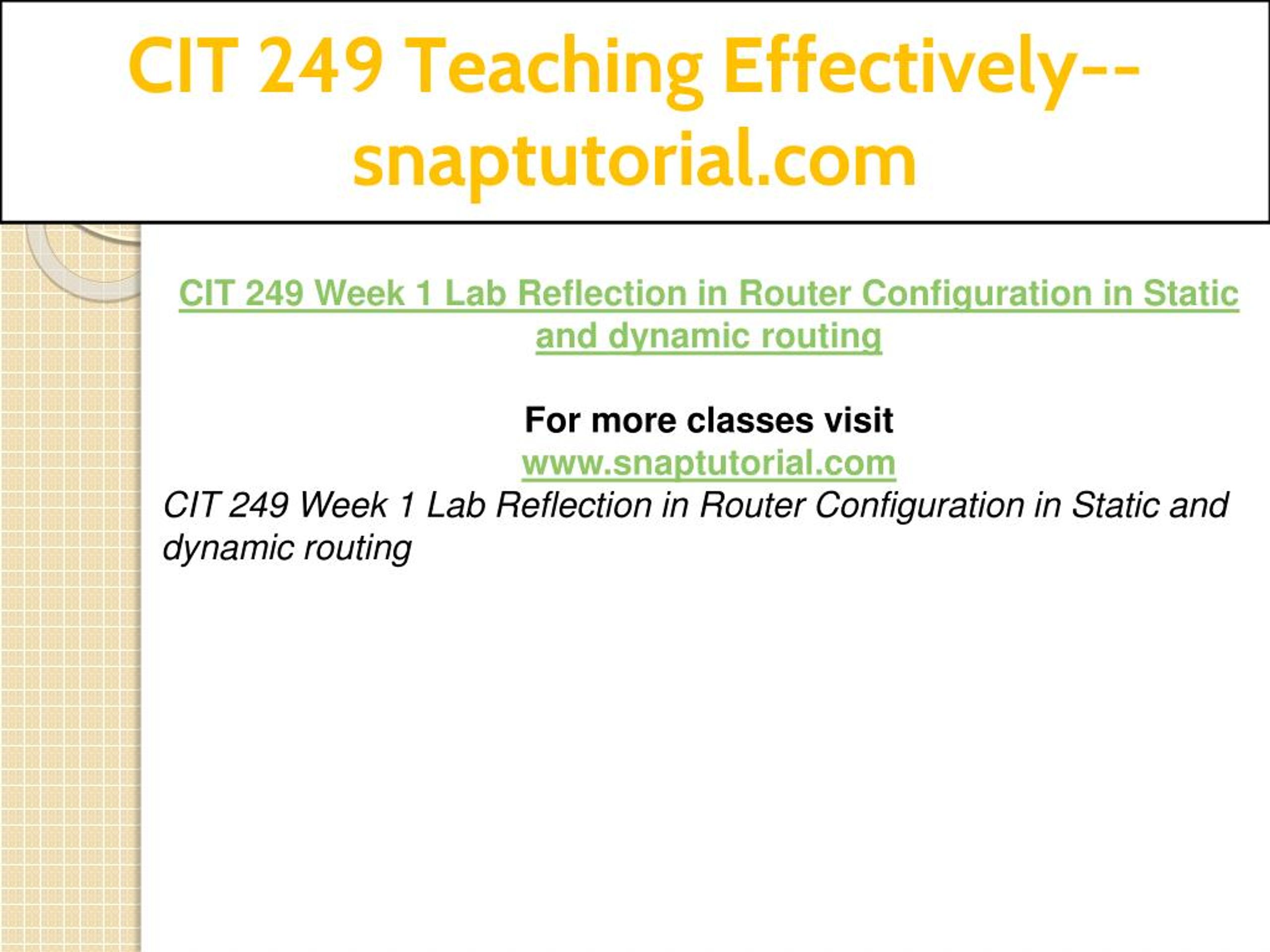 CIT 249 Teaching Effectively--snaptutorial.com

CIT 249 Week 1 Lab Reflection in Router Configuration in Static and dynamic routing

For more classes visit
www.snaptutorial.com
CIT 249 Week 1 Lab Reflection in Router Configuration in Static and dynamic routing